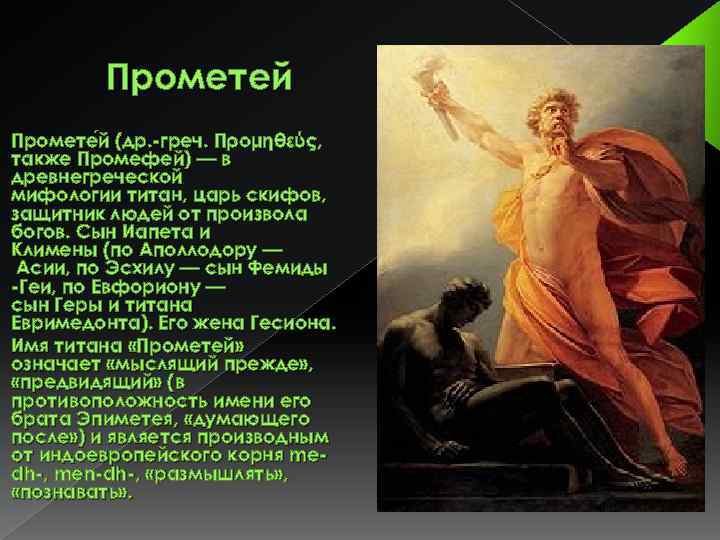 Прометей

Промете́й (др.-греч. Προμηθεύς, также Промефей) — в древнегреческой мифологии титан, царь скифов, защитник людей от произвола богов. Сын Иапета и Климены (по Аполлодору — Асии, по Эсхилу — сын Фемиды -Геи, по Евфориону — сын Геры и титана Евримедонта). Его жена Гесиона.

Имя титана «Прометей» означает «мыслящий прежде», «предвидящий» (в противоположность имени его брата Эпиметея, «думающего после») и является производным от индоевропейского корня me-dh-, men-dh-, «размышлять», «познавать».